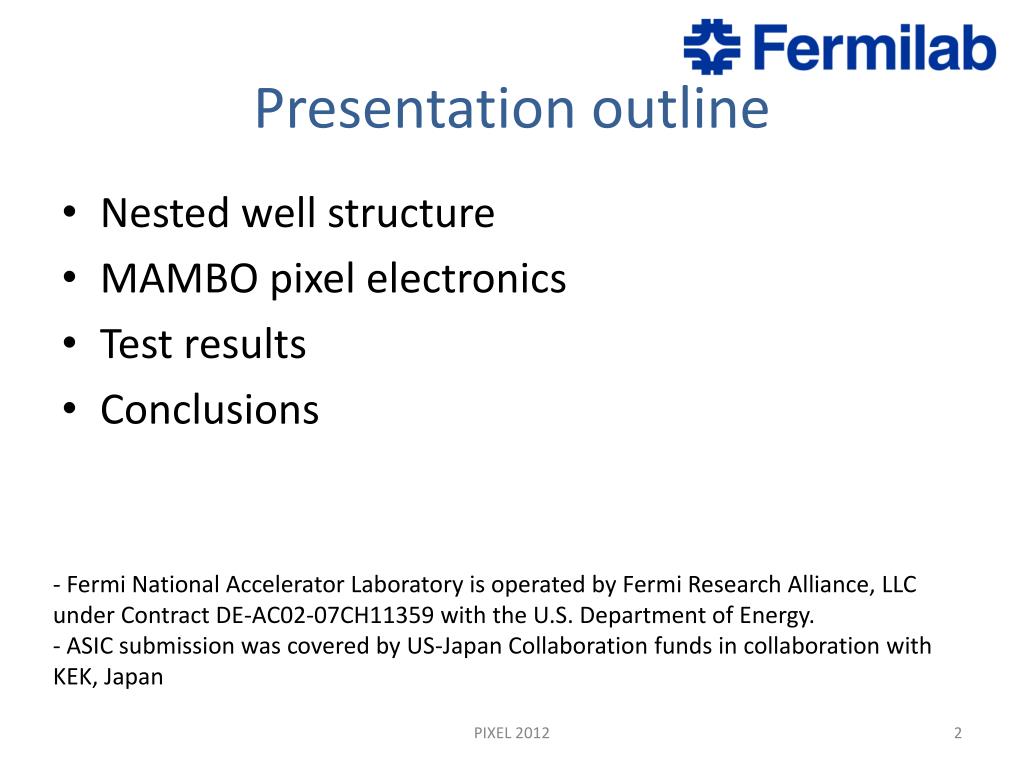 Fermilab

Presentation outline

• Nested well structure
• MAMBO pixel electronics
• Test results
• Conclusions

- Fermi National Accelerator Laboratory is operated by Fermi Research Alliance, LLC under Contract DE-AC02-07CH11359 with the U.S. Department of Energy.
- ASIC submission was covered by US-Japan Collaboration funds in collaboration with KEK, Japan

PIXEL 2012

2